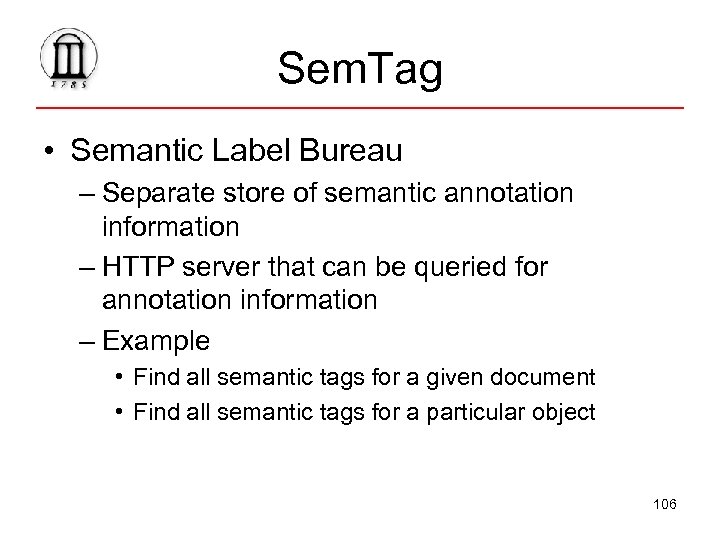 1785

SemTag

• Semantic Label Bureau
– Separate store of semantic annotation information
– HTTP server that can be queried for annotation information
– Example
• Find all semantic tags for a given document
• Find all semantic tags for a particular object

106